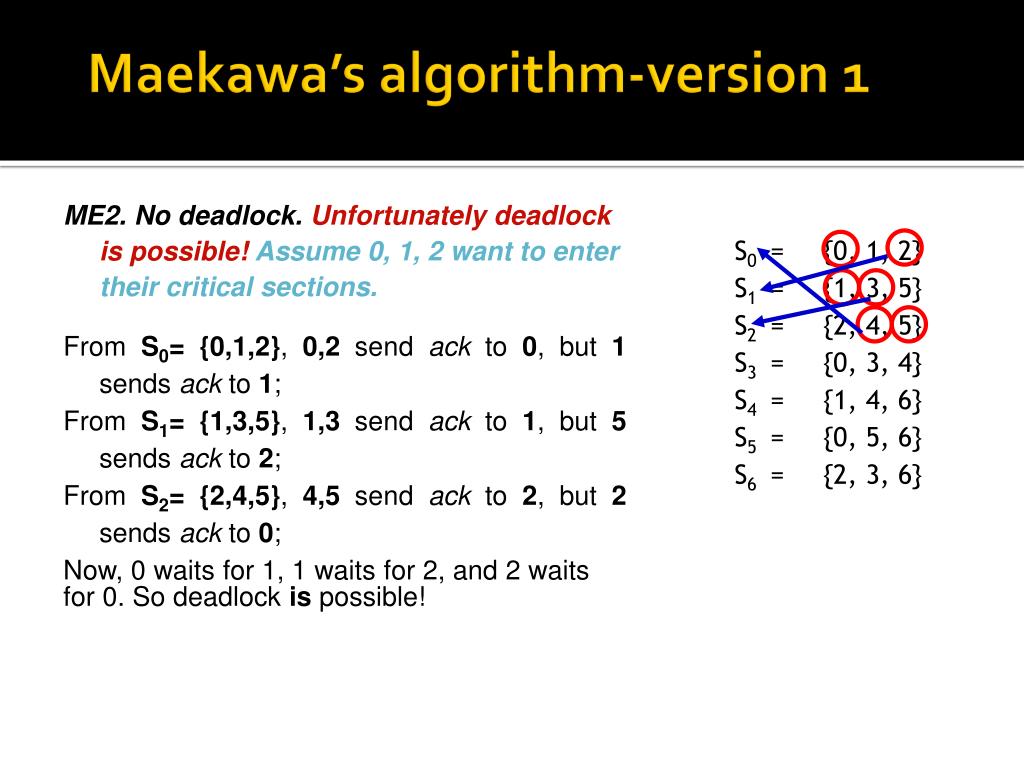 Maekawa's algorithm-version 1

ME2. No deadlock. Unfortunately deadlock is possible! Assume 0, 1, 2 want to enter their critical sections.

From $S_0$= {0,1,2}, 0,2 send ack to 0, but 1 sends ack to 1;
From $S_1$= {1,3,5}, 1,3 send ack to 1, but 5 sends ack to 2;
From $S_2$= {2,4,5}, 4,5 send ack to 2, but 2 sends ack to 0;
Now, 0 waits for 1, 1 waits for 2, and 2 waits for 0. So deadlock is possible!

$S_0$ = {0, 1, 2}
$S_1$ = {1, 3, 5}
$S_2$ = {2, 4, 5}
$S_3$ = {0, 3, 4}
$S_4$ = {1, 4, 6}
$S_5$ = {0, 5, 6}
$S_6$ = {2, 3, 6}